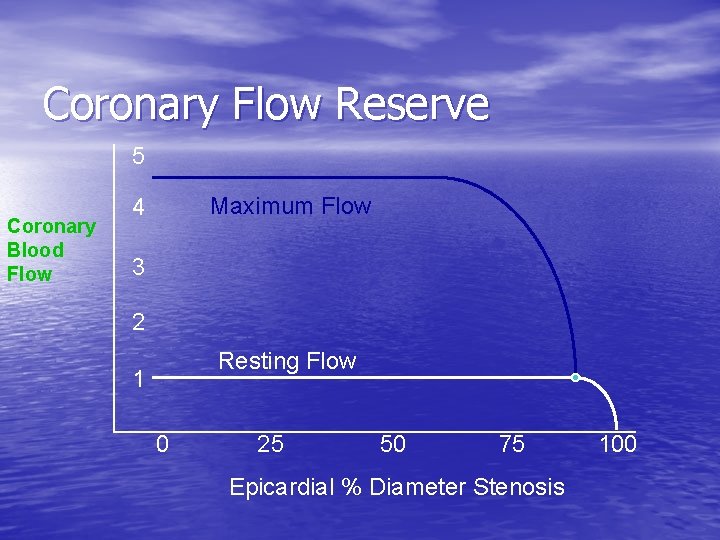 Coronary Flow Reserve

Coronary Blood Flow

5
4
3
2
1

Maximum Flow

Resting Flow

0
25
50
75
100

Epicardial % Diameter Stenosis